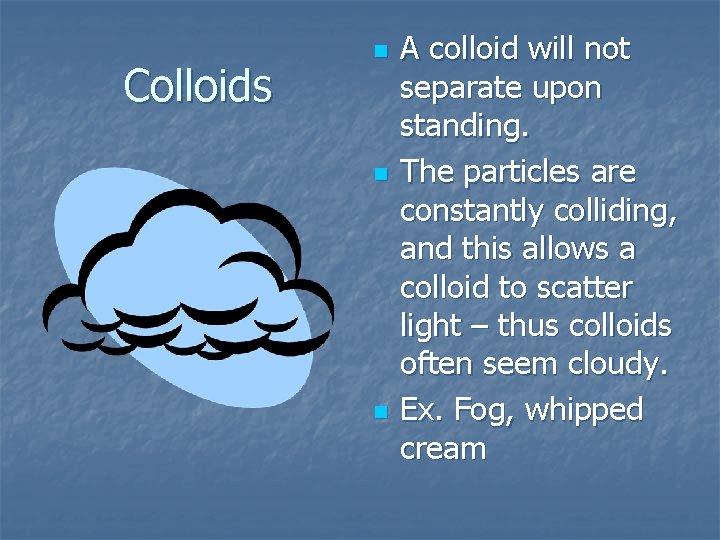 Colloids

- A colloid will not separate upon standing.
- The particles are constantly colliding, and this allows a colloid to scatter light – thus colloids often seem cloudy.
- Ex. Fog, whipped cream